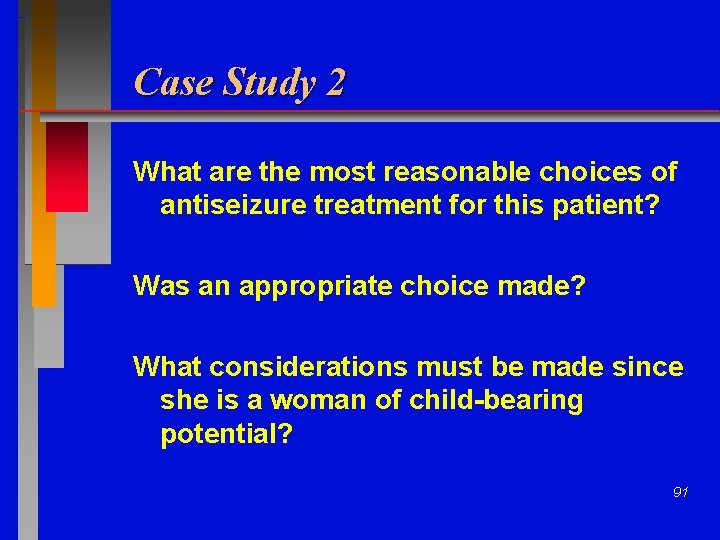 Case Study 2

What are the most reasonable choices of antiseizure treatment for this patient?

Was an appropriate choice made?

What considerations must be made since she is a woman of child-bearing potential?

91